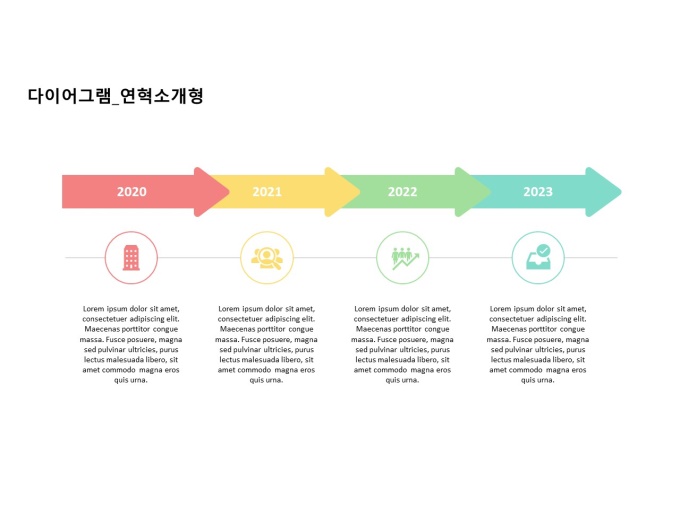 다이어그램_연혁소개형

2020

2021

2022

2023

Lorem ipsum dolor sit amet, consectetuer adipiscing elit. Maecenas porttitor congue massa. Fusce posuere, magna sed pulvinar ultricies, purus lectus malesuada libero, sit amet commodo magna eros quis urna.

Lorem ipsum dolor sit amet, consectetuer adipiscing elit. Maecenas porttitor congue massa. Fusce posuere, magna sed pulvinar ultricies, purus lectus malesuada libero, sit amet commodo magna eros quis urna.

Lorem ipsum dolor sit amet, consectetuer adipiscing elit. Maecenas porttitor congue massa. Fusce posuere, magna sed pulvinar ultricies, purus lectus malesuada libero, sit amet commodo magna eros quis urna.

Lorem ipsum dolor sit amet, consectetuer adipiscing elit. Maecenas porttitor congue massa. Fusce posuere, magna sed pulvinar ultricies, purus lectus malesuada libero, sit amet commodo magna eros quis urna.